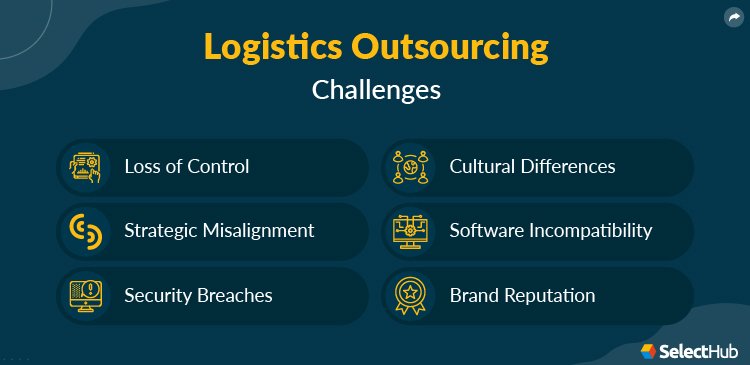 Logistics Outsourcing
Challenges

Loss of Control

Strategic Misalignment

Security Breaches

Cultural Differences

Software Incompatibility

Brand Reputation

SelectHub